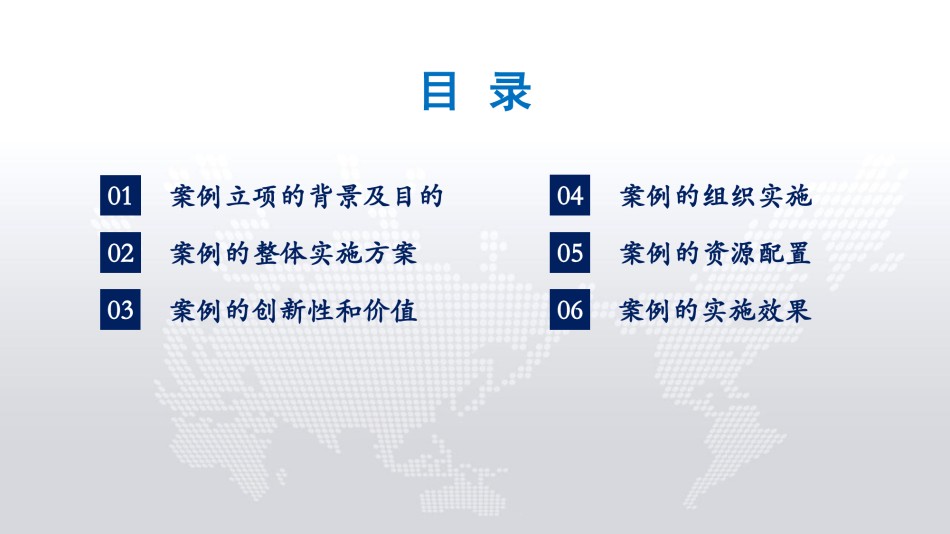 目 录

01 案例立项的背景及目的

02 案例的整体实施方案

03 案例的创新性和价值

04 案例的组织实施

05 案例的资源配置

06 案例的实施效果